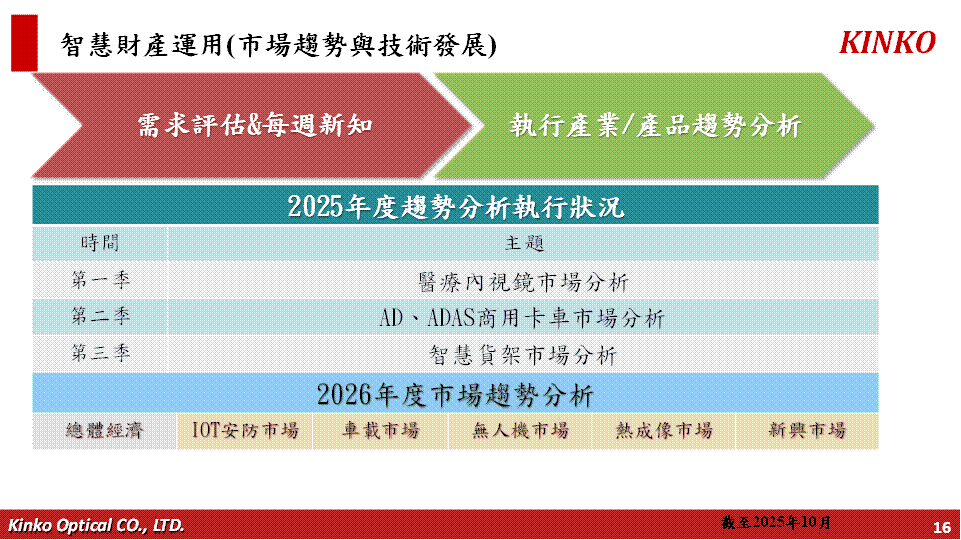 智慧財產運用(市場趨勢與技術發展)

KINKO

需求評估&每週新知

執行產業/產品趨勢分析

2025年度趨勢分析執行狀況

| 時間 | 主題 |
|---|---|
| 第一季 | 醫療內視鏡市場分析 |
| 第二季 | AD、ADAS商用卡車市場分析 |
| 第三季 | 智慧貨架市場分析 |

2026年度市場趨勢分析

| 總體經濟 | IOT安防市場 | 車載市場 | 無人機市場 | 熱成像市場 | 新興市場 |
|---|---|---|---|---|---|

Kinko Optical CO., LTD.

截至2025年10月

16